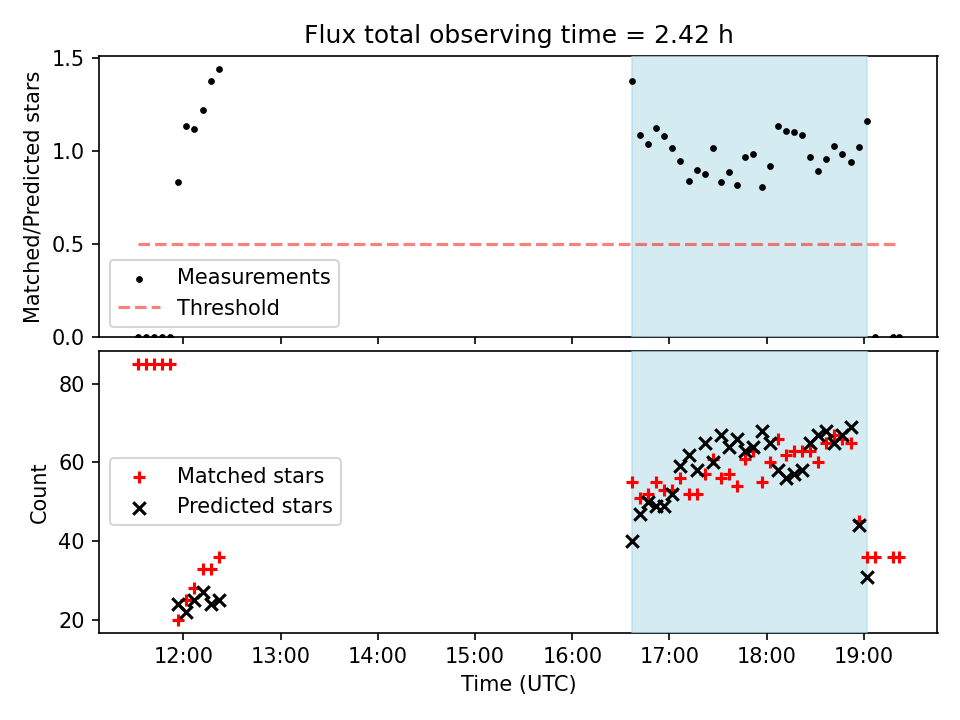 Flux total observing time = 2.42 h

Matched/Predicted stars

1.5
1.0
0.5
0.0

Measurements
Threshold

Count

80
60
40
20

Matched stars
Predicted stars

12:00
13:00
14:00
15:00
16:00
17:00
18:00
19:00

Time (UTC)